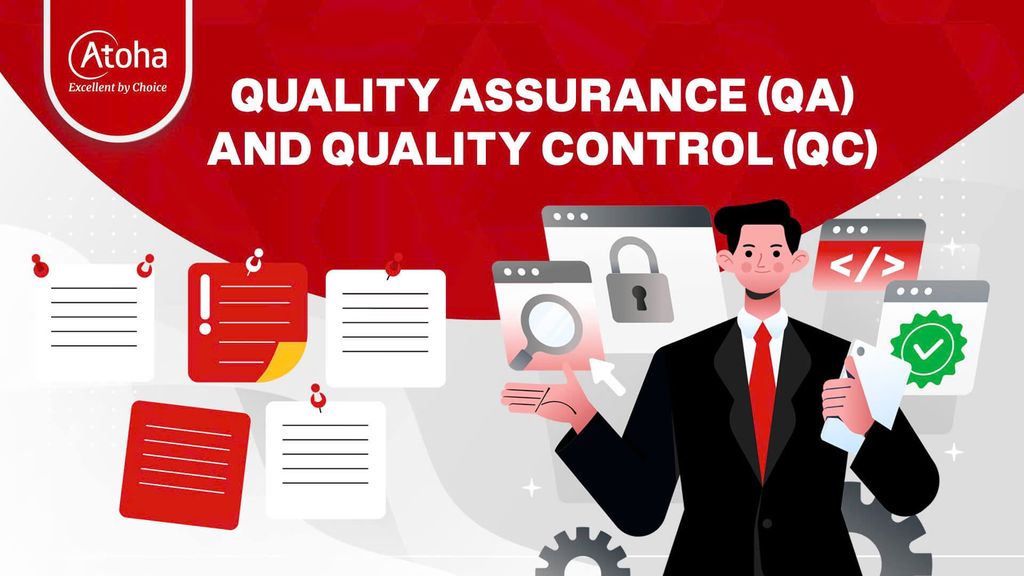 Atoha
Excellent by Choice

QUALITY ASSURANCE (QA) AND QUALITY CONTROL (QC)

</>